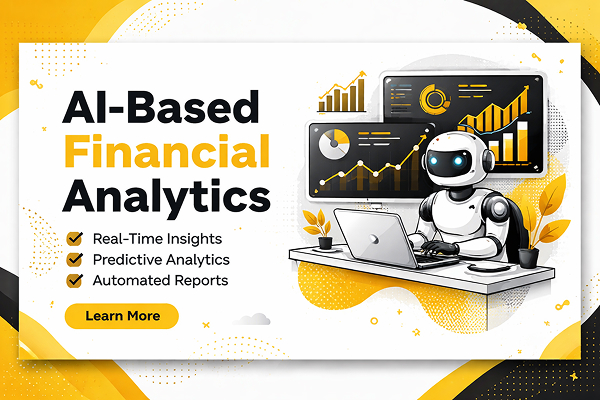 AI-Based
Financial
Analytics

Real-Time Insights
Predictive Analytics
Automated Reports

Learn More